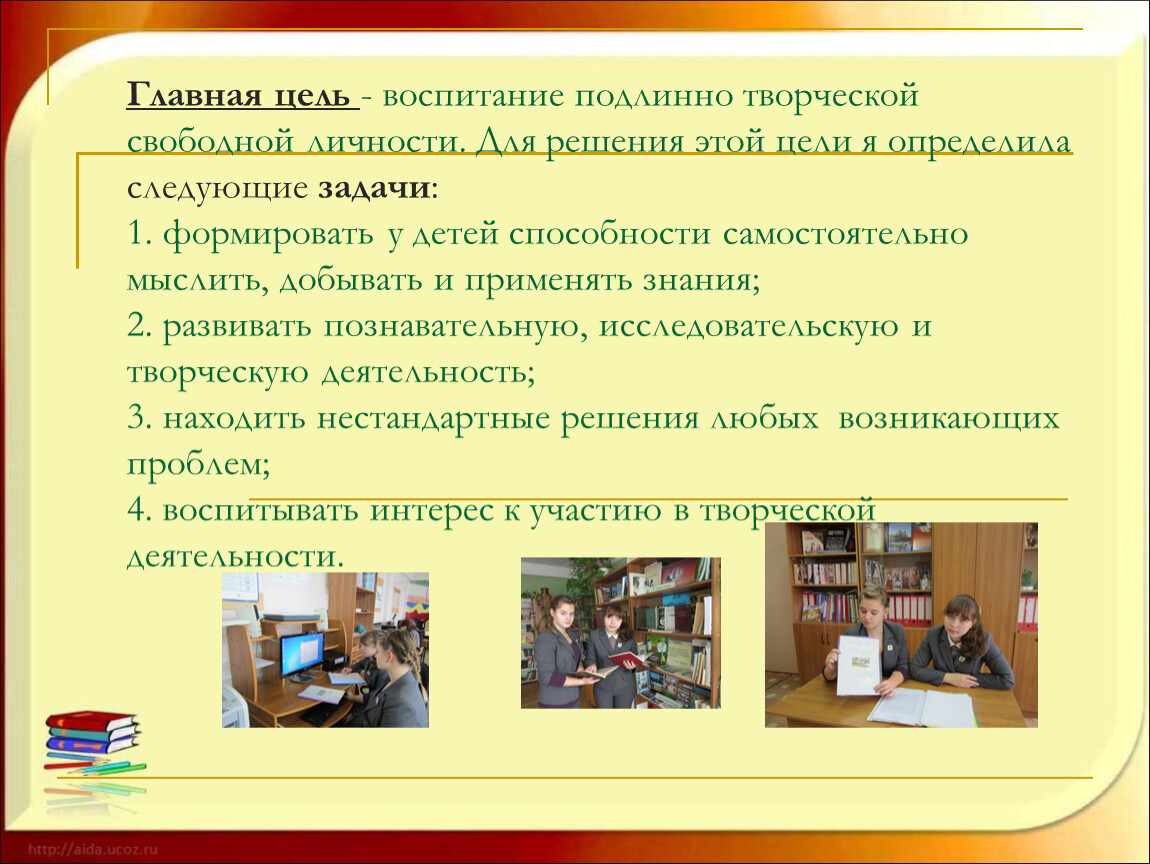 Главная цель - воспитание подлинно творческой свободной личности. Для решения этой цели я определила следующие задачи:
1. формировать у детей способности самостоятельно мыслить, добывать и применять знания;
2. развивать познавательную, исследовательскую и творческую деятельность;
3. находить нестандартные решения любых возникающих проблем;
4. воспитывать интерес к участию в творческой деятельности.

http://aida.ucoz.ru